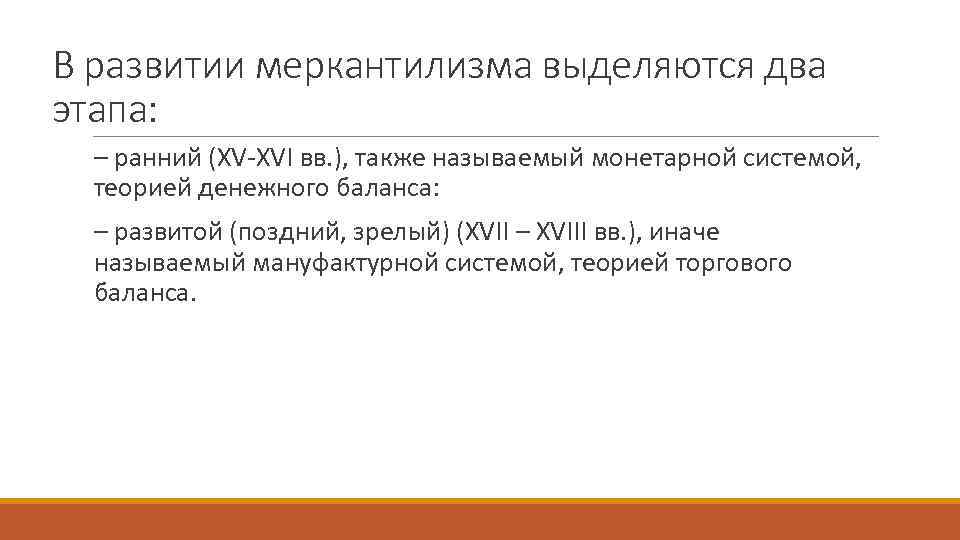 В развитии меркантилизма выделяются два этапа:

– ранний (XV-XVI вв.), также называемый монетарной системой, теорией денежного баланса:

– развитой (поздний, зрелый) (XVII – XVIII вв.), иначе называемый мануфактурной системой, теорией торгового баланса.